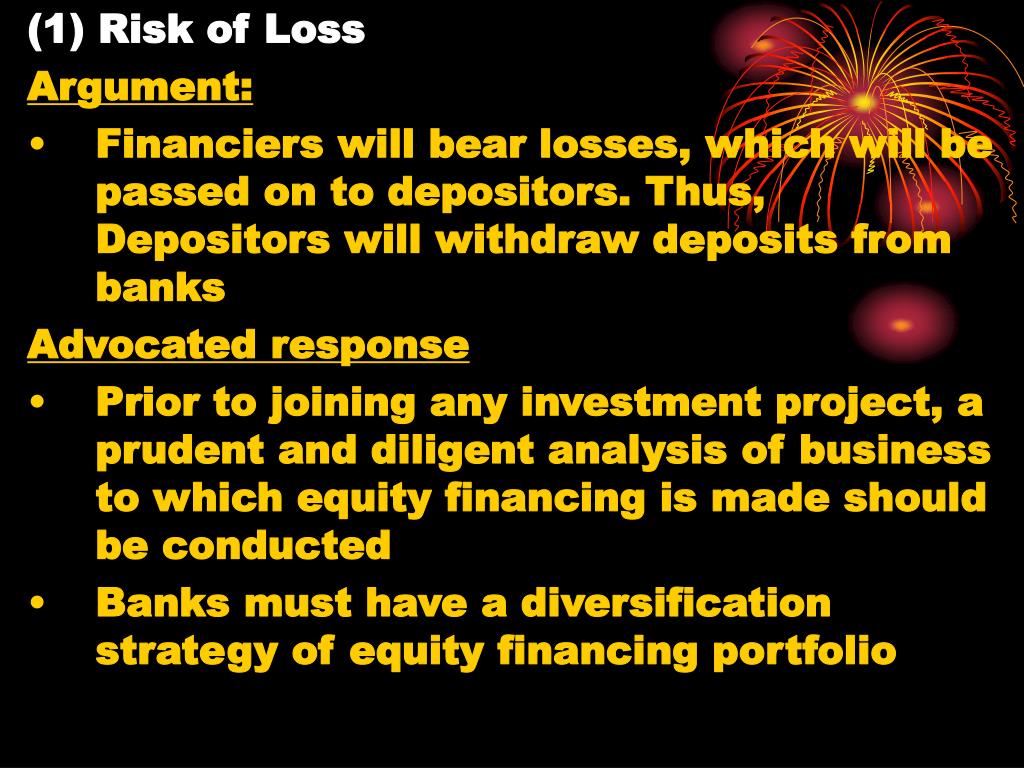 (1) Risk of Loss

Argument:

• Financiers will bear losses, which will be passed on to depositors. Thus, Depositors will withdraw deposits from banks

Advocated response

• Prior to joining any investment project, a prudent and diligent analysis of business to which equity financing is made should be conducted
• Banks must have a diversification strategy of equity financing portfolio